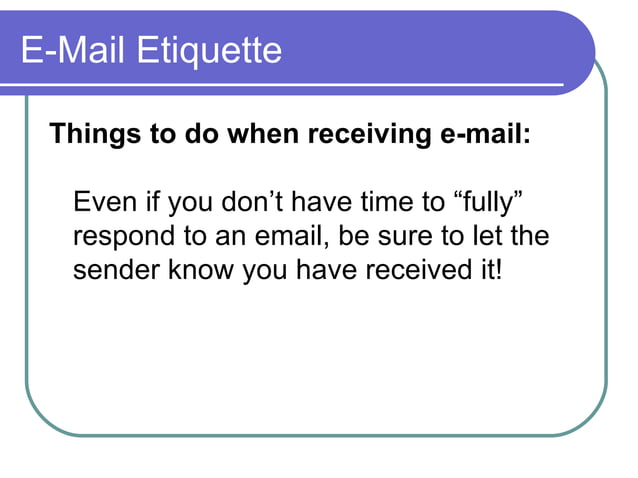 E-Mail Etiquette

Things to do when receiving e-mail:

Even if you don’t have time to “fully” respond to an email, be sure to let the sender know you have received it!